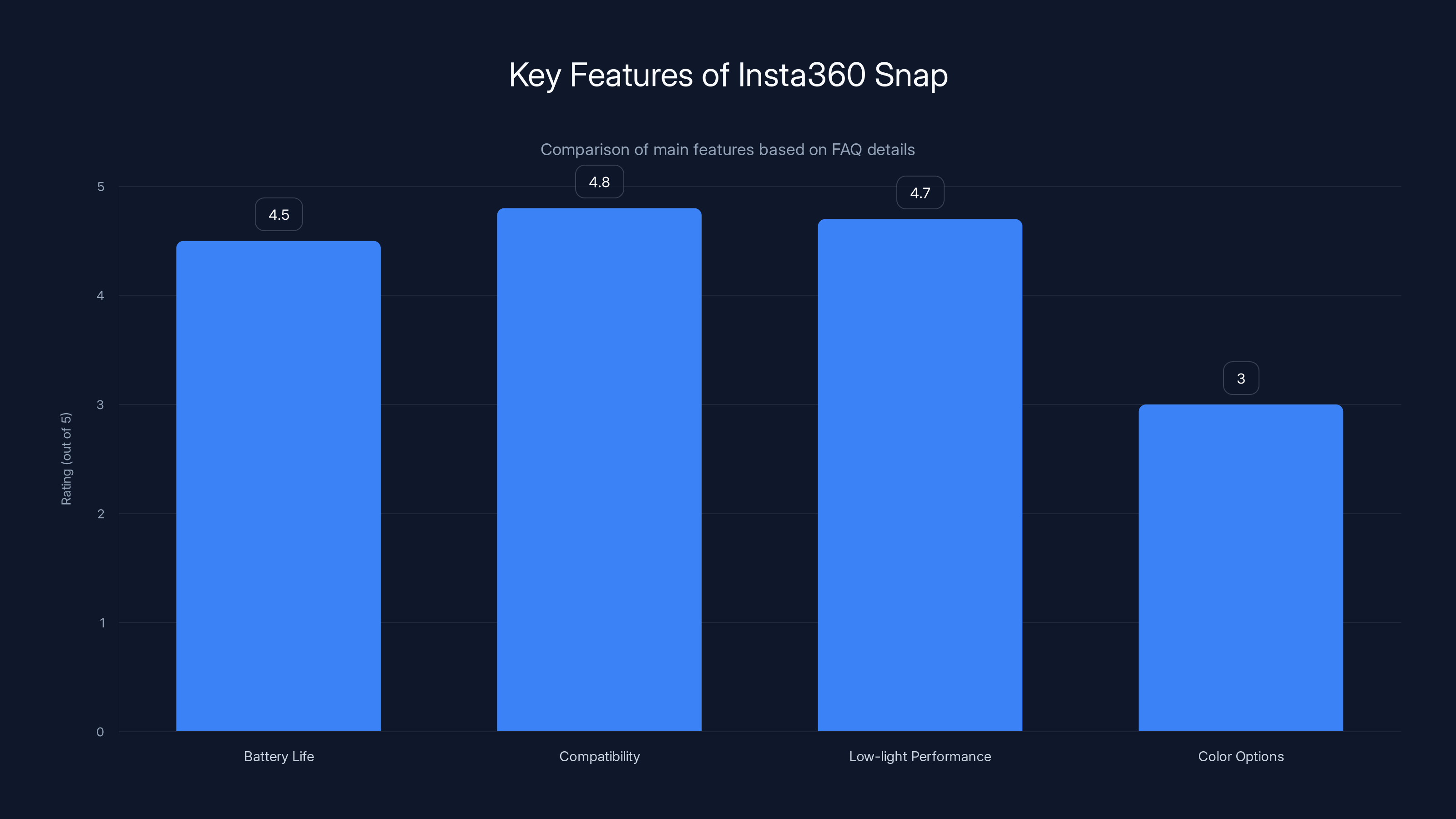 Key Features of Insta360 Snap

Comparison of main features based on FAQ details

Rating (out of 5)

5
4
3
2
1
0

4.5
4.8
4.7
3

Battery Life
Compatibility
Low-light Performance
Color Options